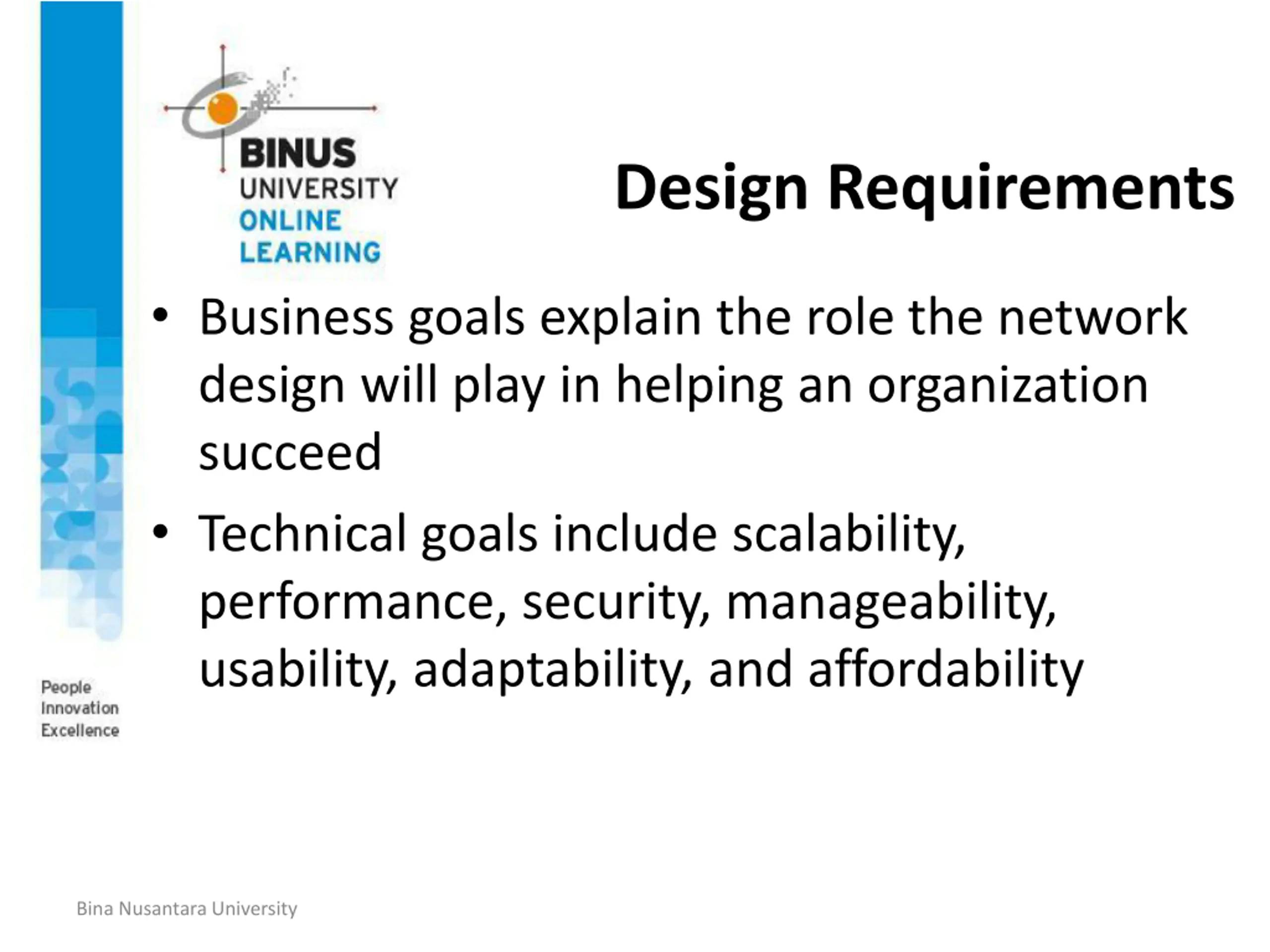 BINUS
UNIVERSITY
ONLINE
LEARNING

Design Requirements

• Business goals explain the role the network design will play in helping an organization succeed

• Technical goals include scalability, performance, security, manageability, usability, adaptability, and affordability

People
Innovation
Excellence

Bina Nusantara University